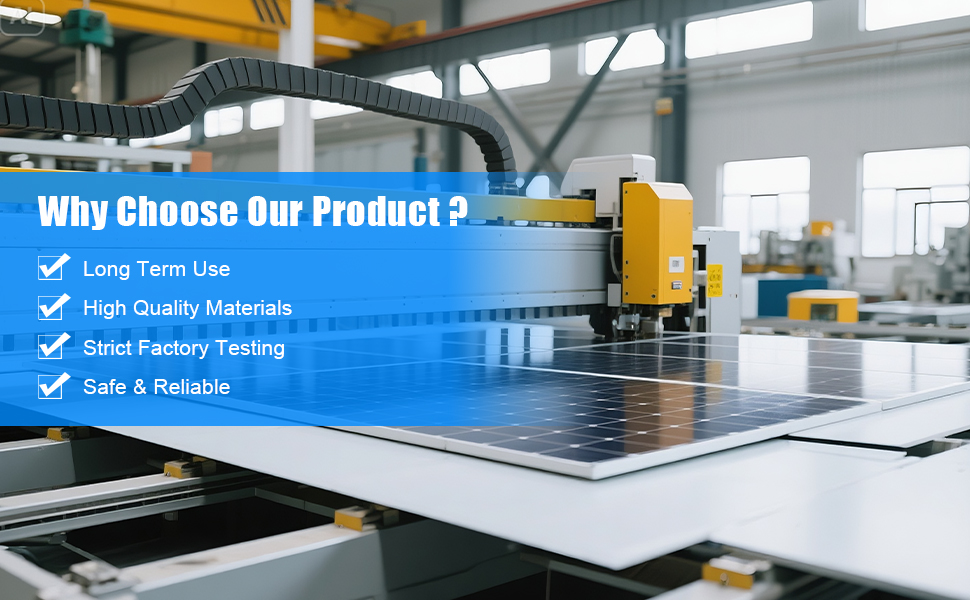 Why Choose Our Product ?

Long Term Use
High Quality Materials
Strict Factory Testing
Safe & Reliable